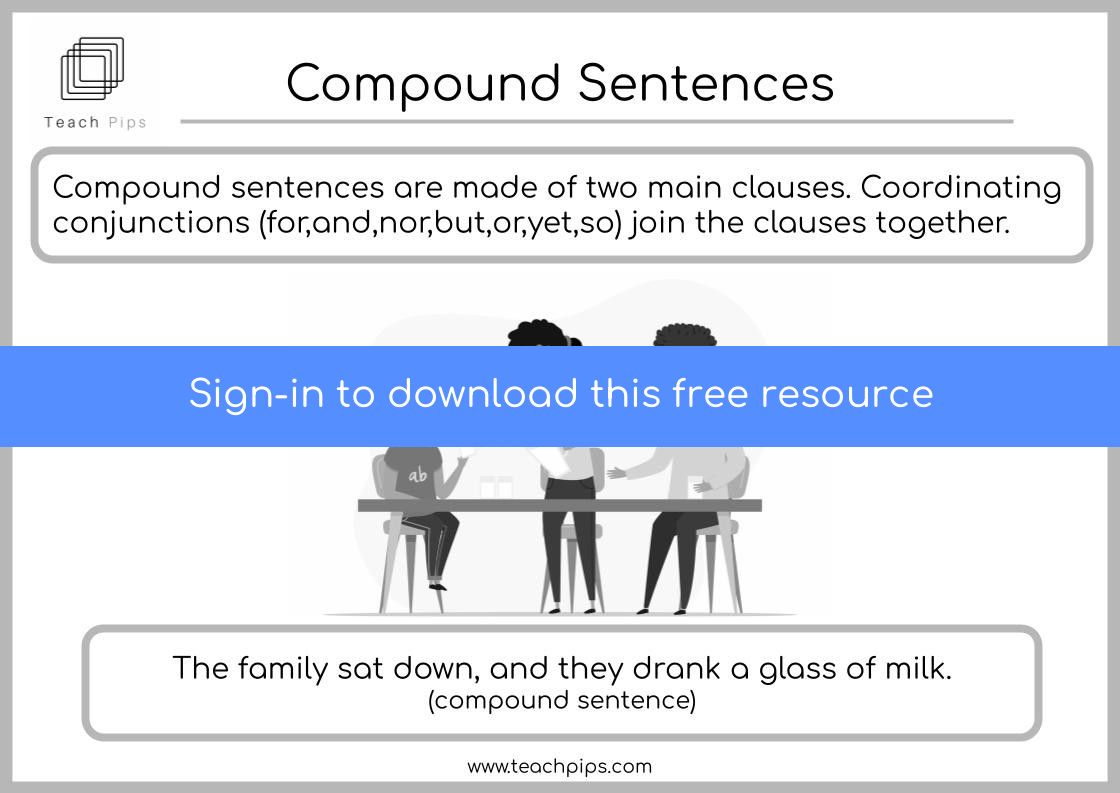 Teach Pips

Compound Sentences

Compound sentences are made of two main clauses. Coordinating conjunctions (for,and,nor,but,or,yet,so) join the clauses together.

Sign-in to download this free resource

ab

The family sat down, and they drank a glass of milk.
(compound sentence)

www.teachpips.com